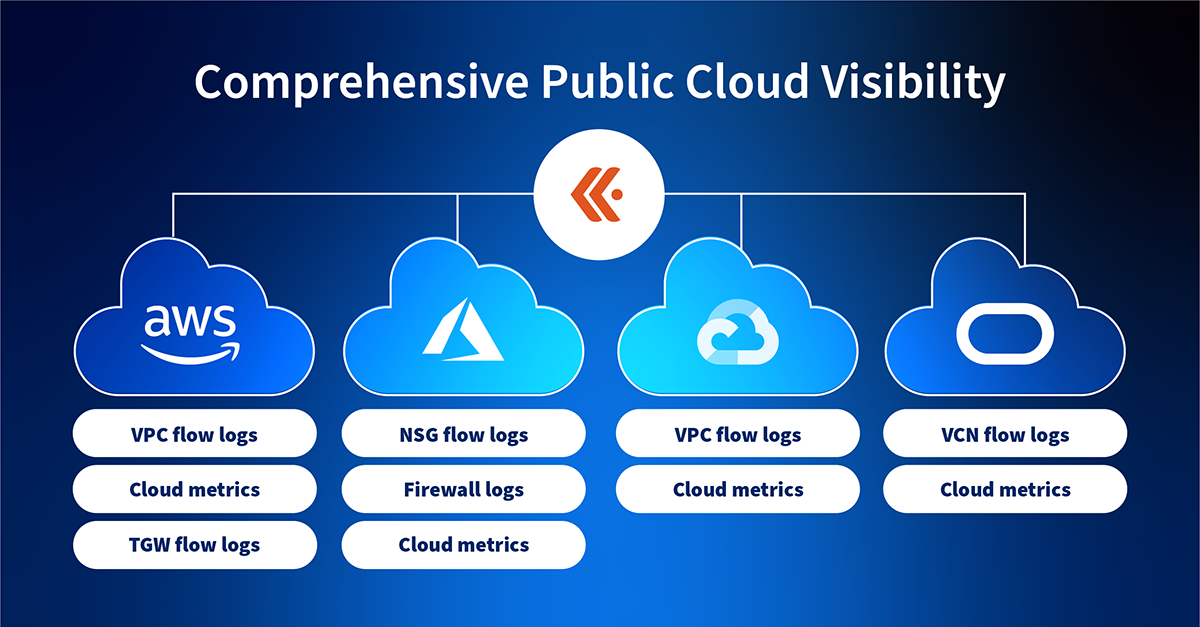 Comprehensive Public Cloud Visibility

aws

VPC flow logs

Cloud metrics

TGW flow logs

NSG flow logs

Firewall logs

Cloud metrics

VPC flow logs

Cloud metrics

VCN flow logs

Cloud metrics